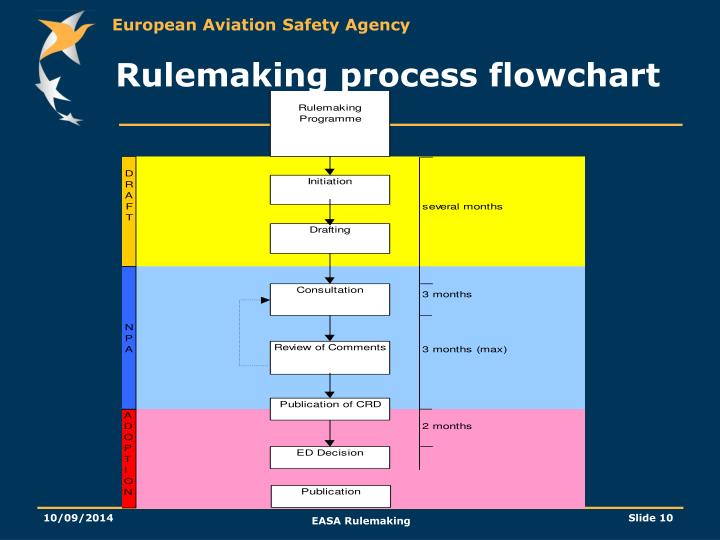 European Aviation Safety Agency

Rulemaking process flowchart

Rulemaking Programme

DRAFT

Initiation

Drafting

several months

NPA

Consultation

3 months

Review of Comments

3 months (max)

Publication of CRD

ADOPTION

2 months

ED Decision

Publication

10/09/2014

EASA Rulemaking

Slide 10